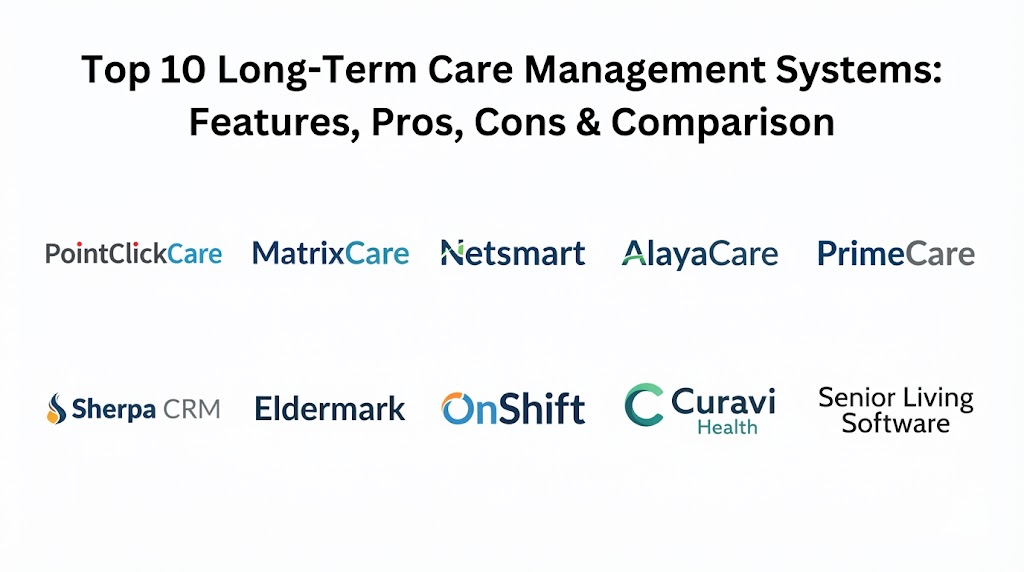 Top 10 Long-Term Care Management Systems: Features, Pros, Cons & Comparison

PointClickCare

MatrixCare

Netsmart

AlayaCare

PrimeCare

Sherpa CRM

Eldermark

OnShift

Curavi Health

Senior Living Software